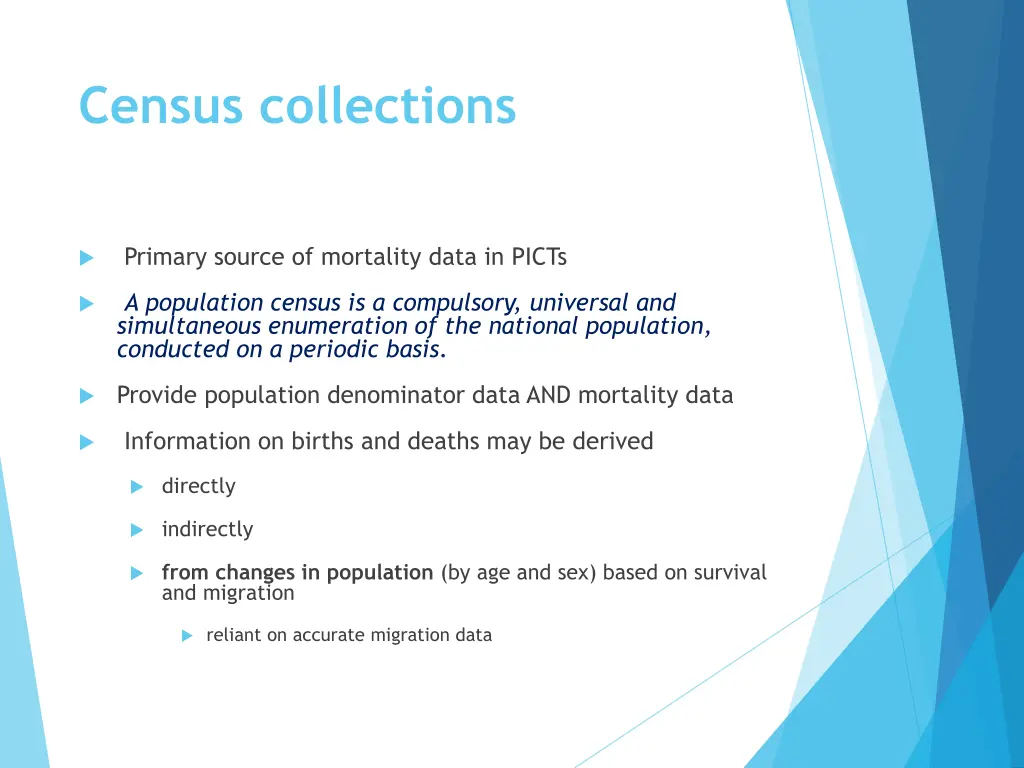 Census collections

Primary source of mortality data in PICTs

A population census is a compulsory, universal and simultaneous enumeration of the national population, conducted on a periodic basis.

Provide population denominator data AND mortality data

Information on births and deaths may be derived

directly

indirectly

from changes in population (by age and sex) based on survival and migration

reliant on accurate migration data